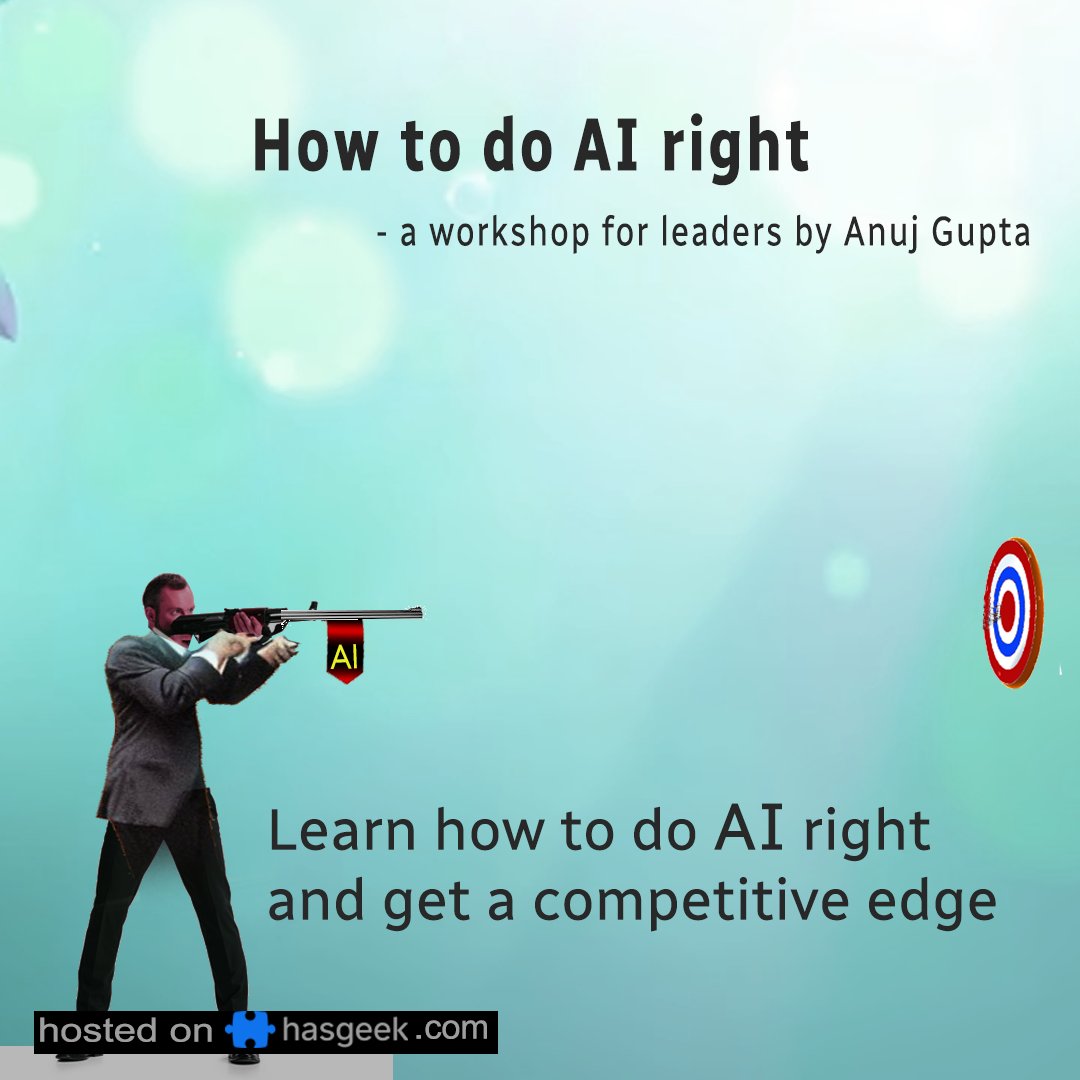 How to do AI right

- a workshop for leaders by Anuj Gupta

AI

Learn how to do AI right and get a competitive edge

hosted on hasgeek.com